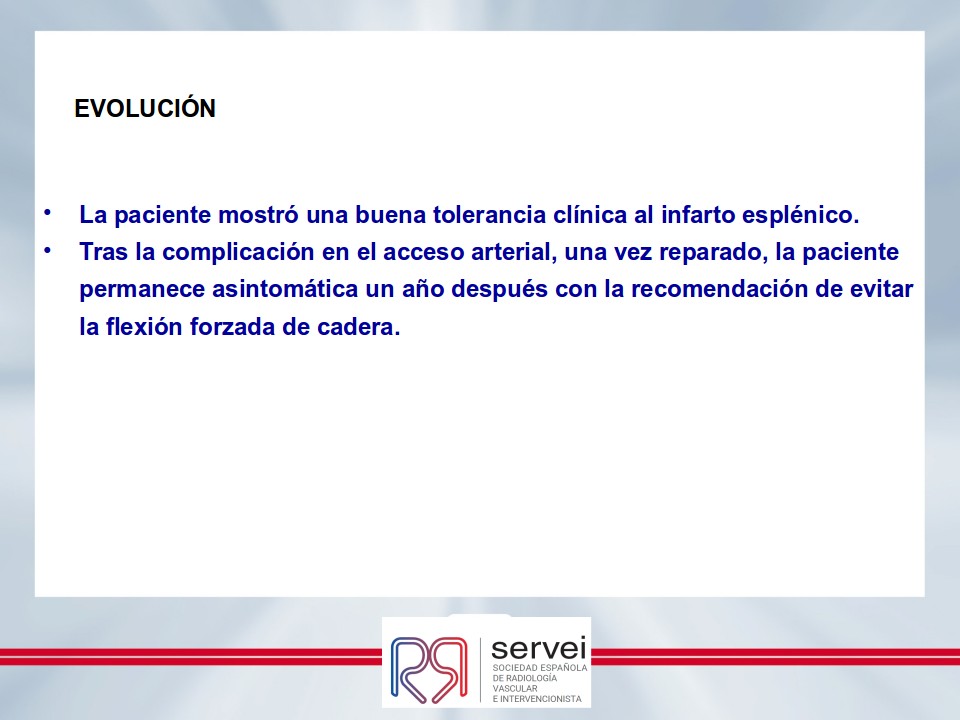 EVOLUCIÓN

• La paciente mostró una buena tolerancia clínica al infarto esplénico.
• Tras la complicación en el acceso arterial, una vez reparado, la paciente permanece asintomática un año después con la recomendación de evitar la flexión forzada de cadera.

servei
SOCIEDAD ESPAÑOLA DE RADIOLOGÍA VASCULAR E INTERVENCIONISTA